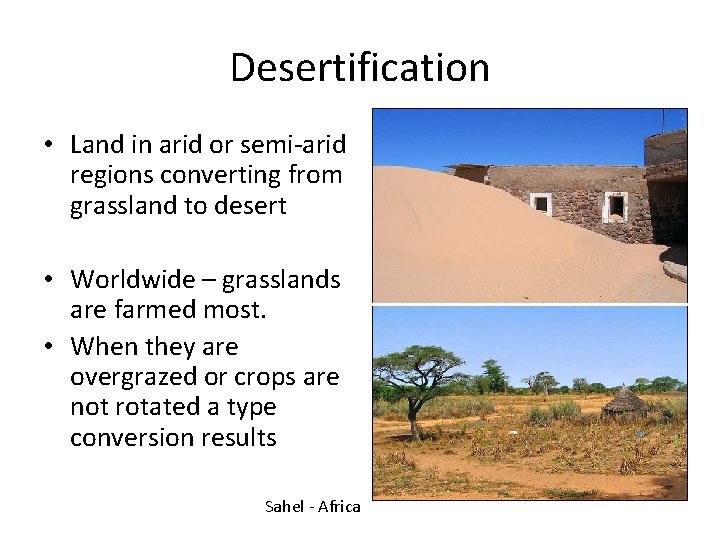 Desertification

• Land in arid or semi-arid regions converting from grassland to desert

• Worldwide – grasslands are farmed most.
• When they are overgrazed or crops are not rotated a type conversion results

Sahel - Africa